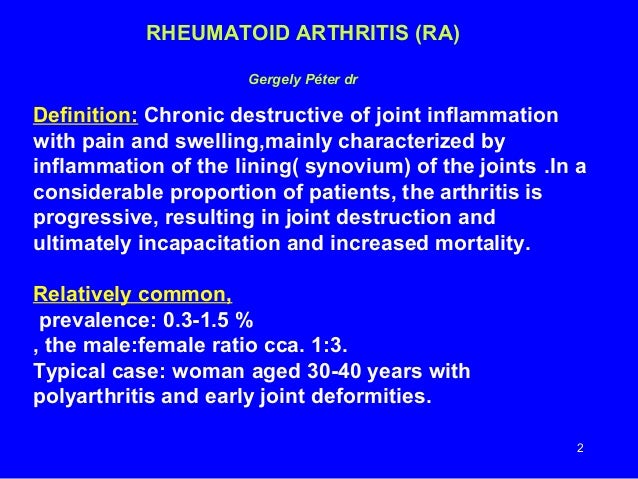 RHEUMATOID ARTHRITIS (RA)

Gergely Péter dr

Definition: Chronic destructive of joint inflammation with pain and swelling,mainly characterized by inflammation of the lining( synovium) of the joints .In a considerable proportion of patients, the arthritis is progressive, resulting in joint destruction and ultimately incapacitation and increased mortality.

Relatively common,
prevalence: 0.3-1.5 %
, the male:female ratio cca. 1:3.
Typical case: woman aged 30-40 years with polyarthritis and early joint deformities.

2